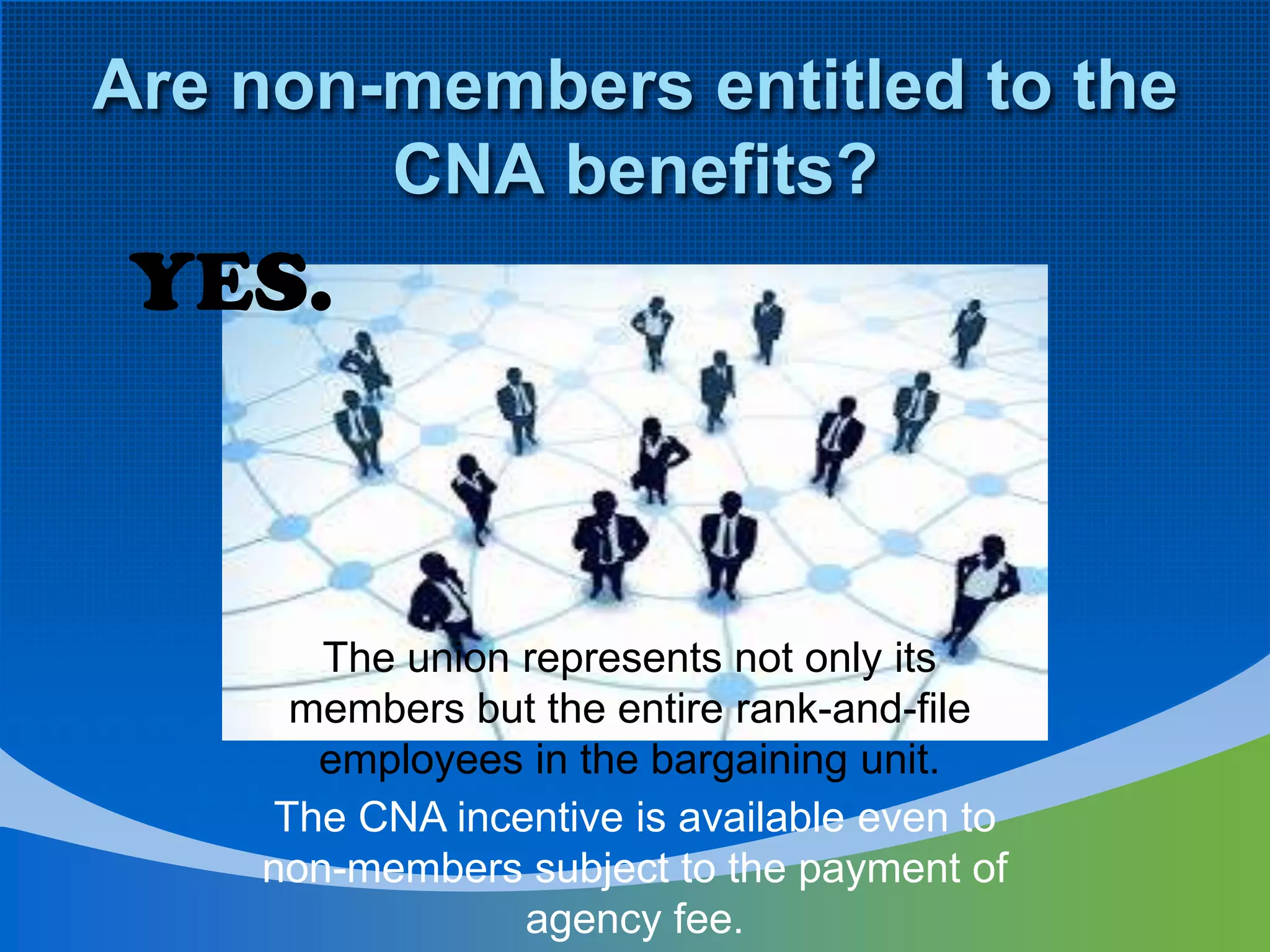 Are non-members entitled to the CNA benefits?

YES.

The union represents not only its members but the entire rank-and-file employees in the bargaining unit.

The CNA incentive is available even to non-members subject to the payment of agency fee.